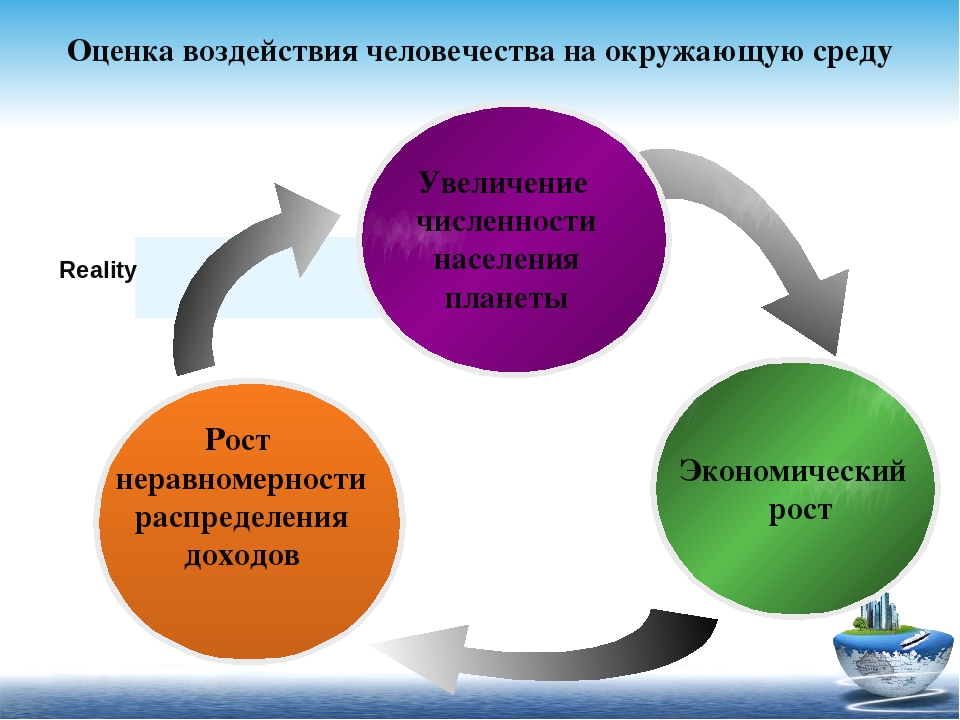 Оценка воздействия человечества на окружающую среду

Reality

Увеличение численности населения планеты

Экономический рост

Рост неравномерности распределения доходов